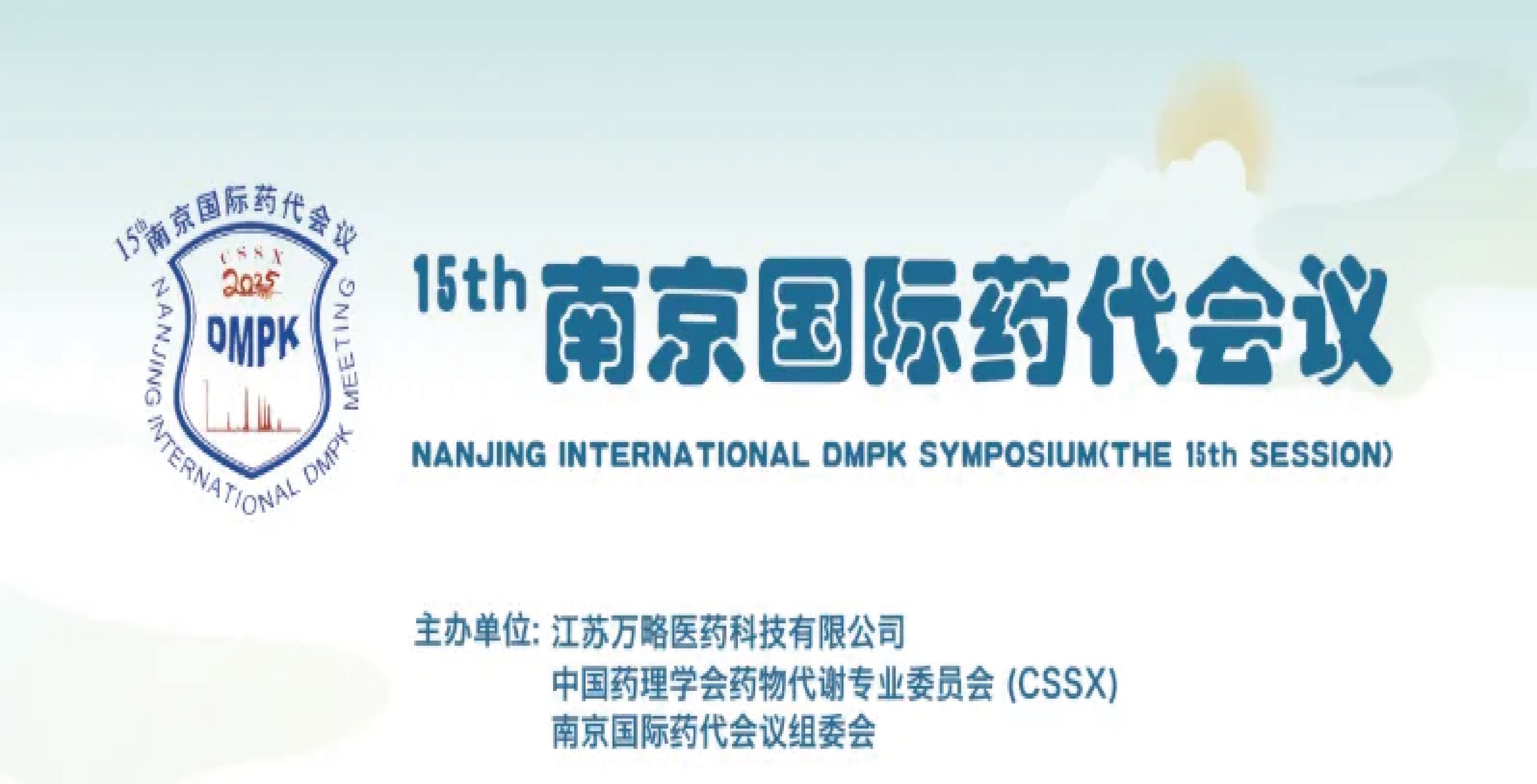 15th 南京国际药代会议
CSSX
2025
DMPK
NANJING INTERNATIONAL DMPK MEETING

15th 南京国际药代会议

NANJING INTERNATIONAL DMPK SYMPOSIUM(THE 15th SESSION)

主办单位: 江苏万略医药科技有限公司
中国药理学会药物代谢专业委员会 (CSSX)
南京国际药代会议组委会